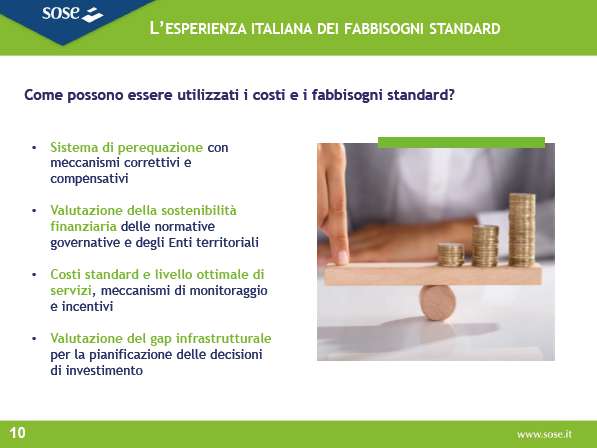 sose

L'ESPERIENZA ITALIANA DEI FABBISOGNI STANDARD

Come possono essere utilizzati i costi e i fabbisogni standard?

• Sistema di perequazione con meccanismi correttivi e compensativi

• Valutazione della sostenibilità finanziaria delle normative governative e degli Enti territoriali

• Costi standard e livello ottimale di servizi, meccanismi di monitoraggio e incentivi

• Valutazione del gap infrastrutturale per la pianificazione delle decisioni di investimento

10

www.sose.it